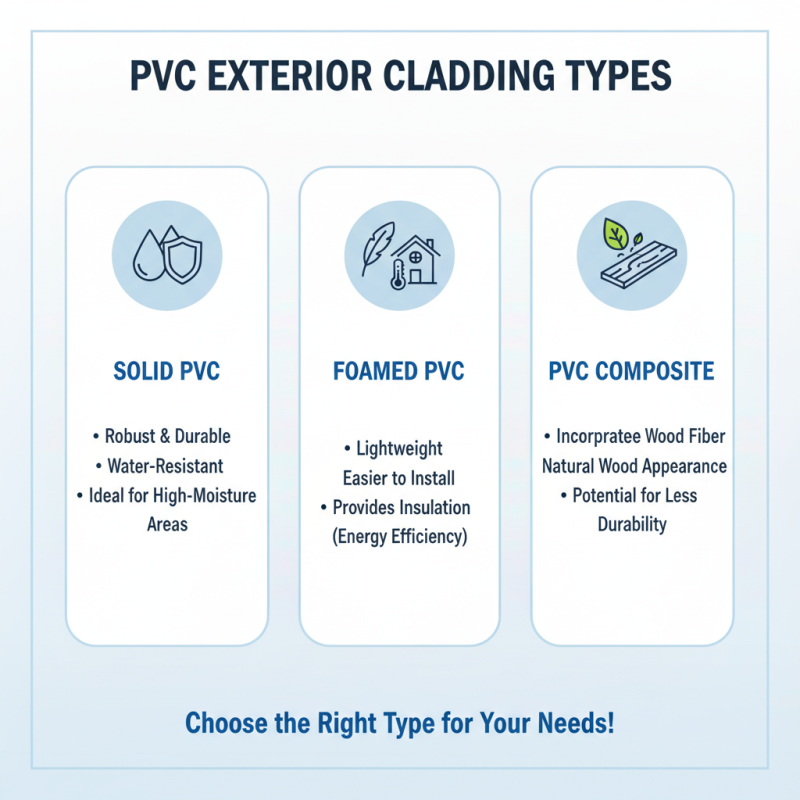 PVC EXTERIOR CLADDING TYPES

SOLID PVC

• Robust & Durable
• Water-Resistant
• Ideal for High-Moisture Areas

FOAMED PVC

• Lightweight
Easier to Install
• Provides Insulation (Energy Efficiency)

PVC COMPOSITE

• Incorpratee Wood Fiber
Natural Wood Appearance
• Potential for Less Durability

Choose the Right Type for Your Needs!